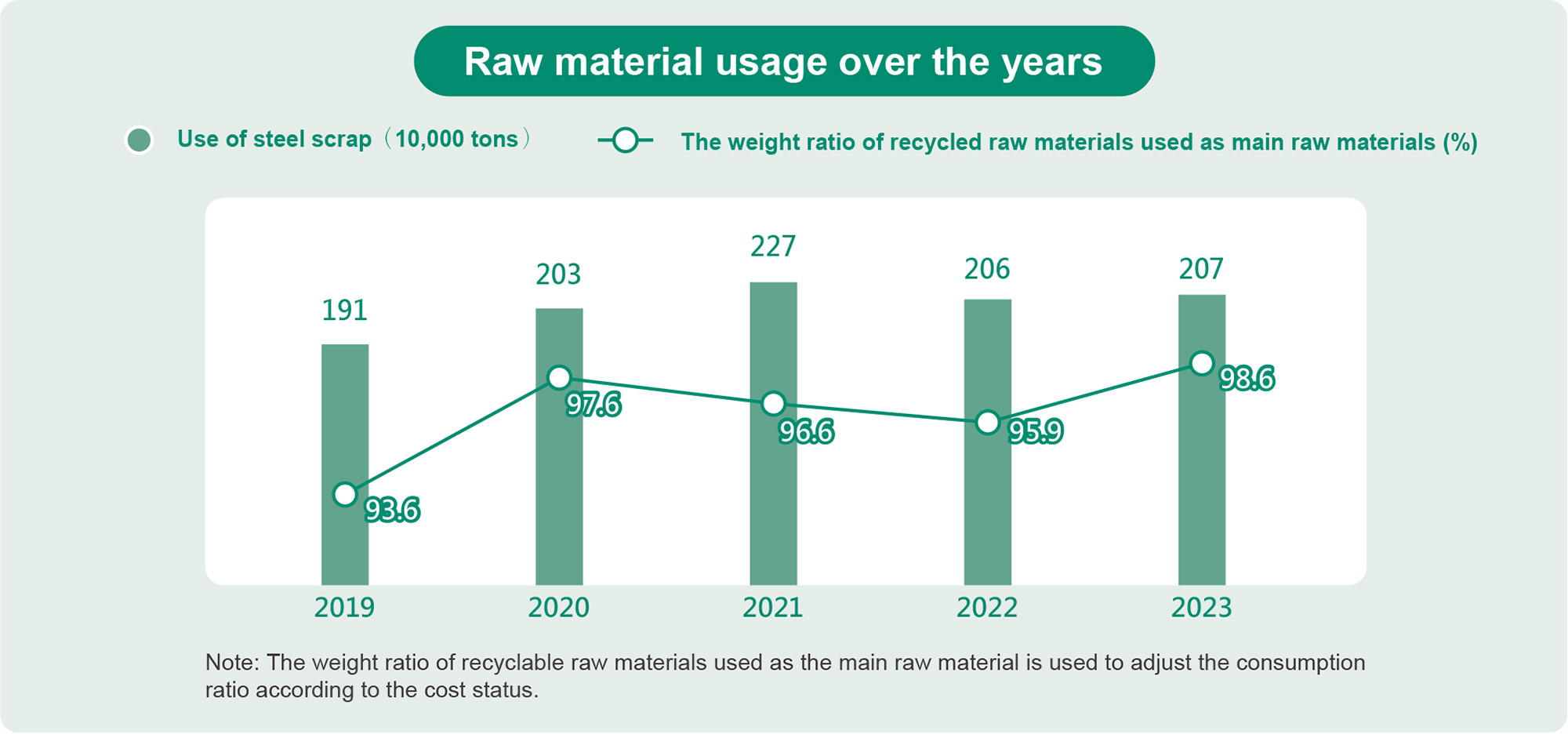 Raw material usage over the years

Use of steel scrap（10,000 tons） The weight ratio of recycled raw materials used as main raw materials (%)

191
203
227
206
207

93.6
97.6
96.6
95.9
98.6

2019
2020
2021
2022
2023

Note: The weight ratio of recyclable raw materials used as the main raw material is used to adjust the consumption ratio according to the cost status.